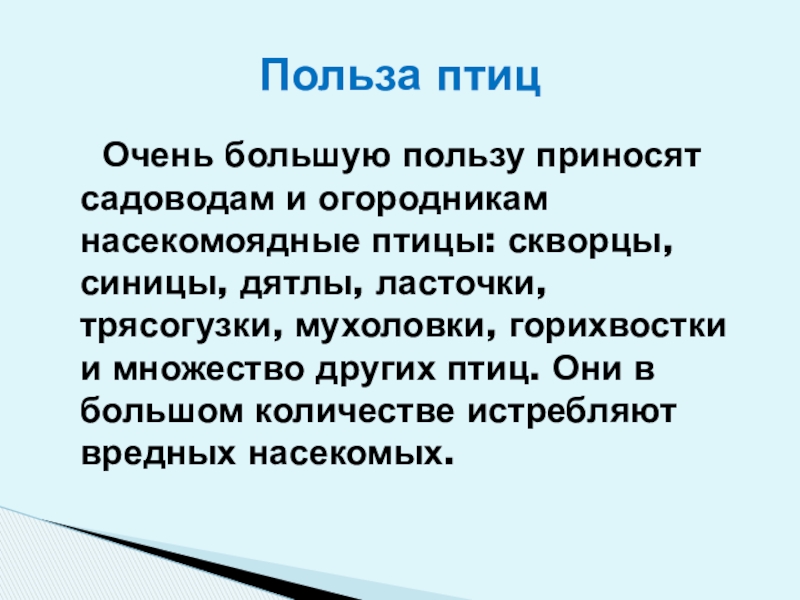 Польза птиц

Очень большую пользу приносят садоводам и огородникам насекомоядные птицы: скворцы, синицы, дятлы, ласточки, трясогузки, мухоловки, горихвостки и множество других птиц. Они в большом количестве истребляют вредных насекомых.